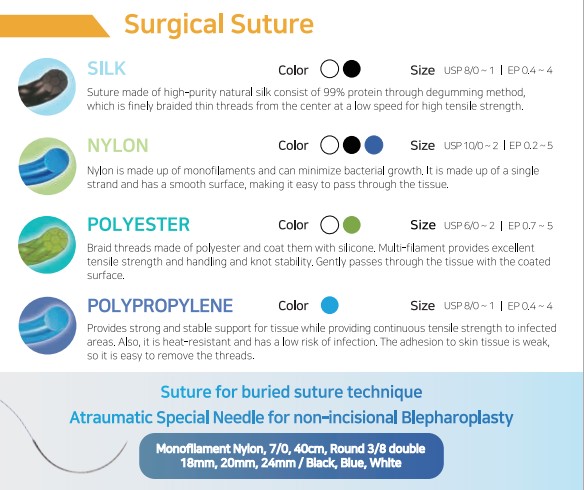 Surgical Suture

SILK Color Size USP 8/0 ~ 1 | EP 0.4 ~ 4

Suture made of high-purity natural silk consist of 99% protein through degumming method, which is finely braided thin threads from the center at a low speed for high tensile strength.

NYLON Color Size USP 10/0 ~ 2 | EP 0.2 ~ 5

Nylon is made up of monofilaments and can minimize bacterial growth. It is made up of a single strand and has a smooth surface, making it easy to pass through the tissue.

POLYESTER Color Size USP 6/0 ~ 2 | EP 0.7 ~ 5

Braid threads made of polyester and coat them with silicone. Multi-filament provides excellent tensile strength and handling and knot stability. Gently passes through the tissue with the coated surface.

POLYPROPYLENE Color Size USP 8/0 ~ 1 | EP 0.4 ~ 4

Provides strong and stable support for tissue while providing continuous tensile strength to infected areas. Also, it is heat-resistant and has a low risk of infection. The adhesion to skin tissue is weak, so it is easy to remove the threads.

Suture for buried suture technique
Atraumatic Special Needle for non-incisional Blepharoplasty

Monofilament Nylon, 7/0, 40cm, Round 3/8 double
18mm, 20mm, 24mm / Black, Blue, White